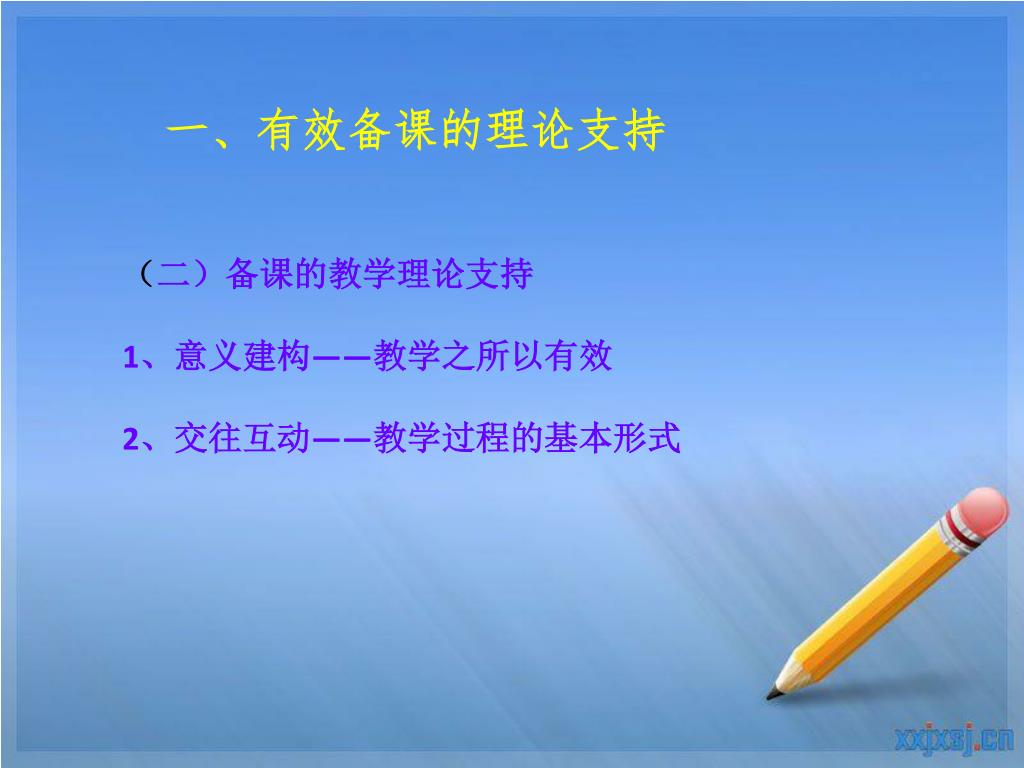 一、有效备课的理论支持

（二）备课的教学理论支持

1、意义建构——教学之所以有效

2、交往互动——教学过程的基本形式

xxjxsj.cn